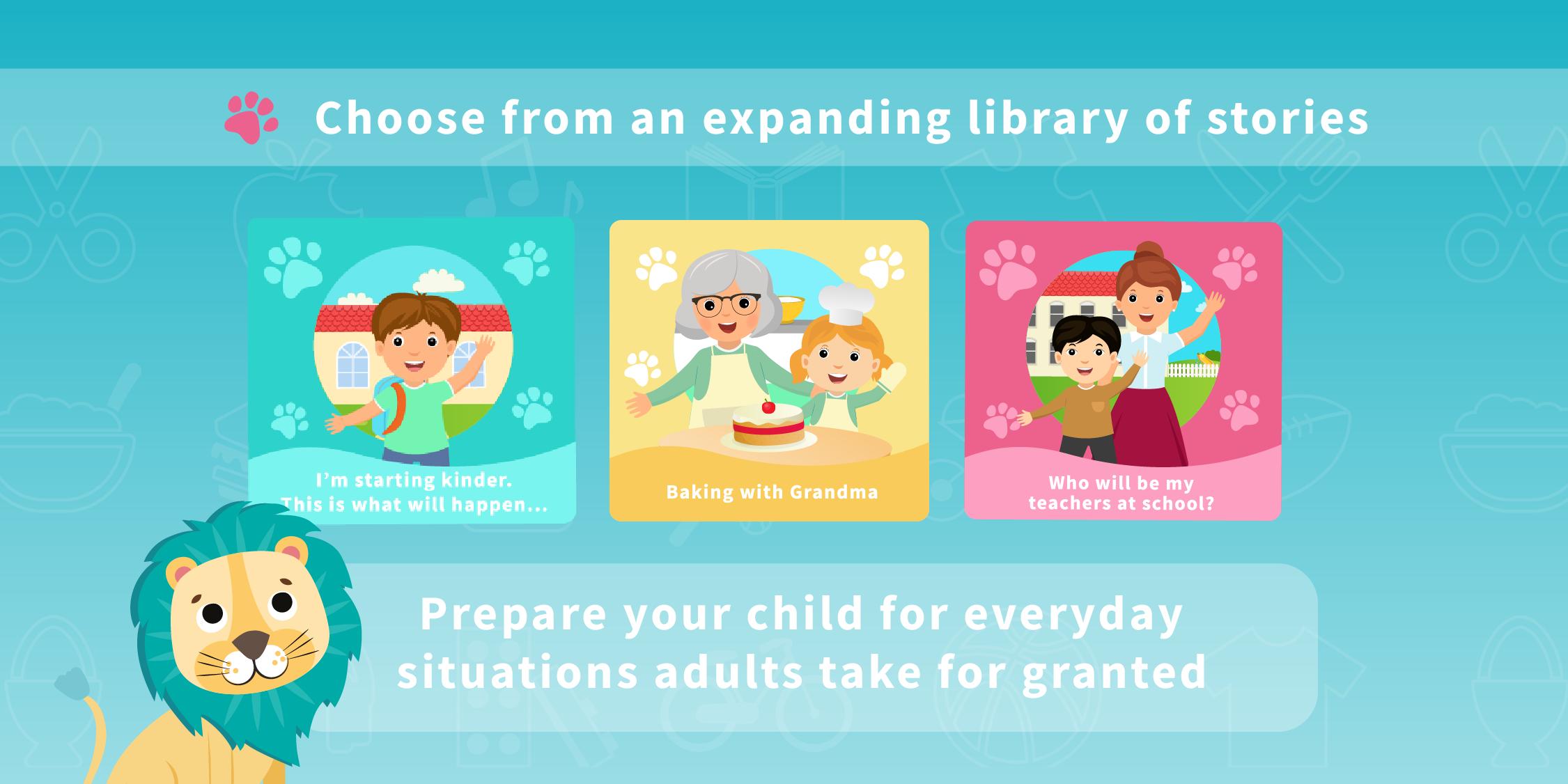 Choose from an expanding library of stories

I'm starting kinder. This is what will happen...

Baking with Grandma

Who will be my teachers at school?

Prepare your child for everyday situations adults take for granted